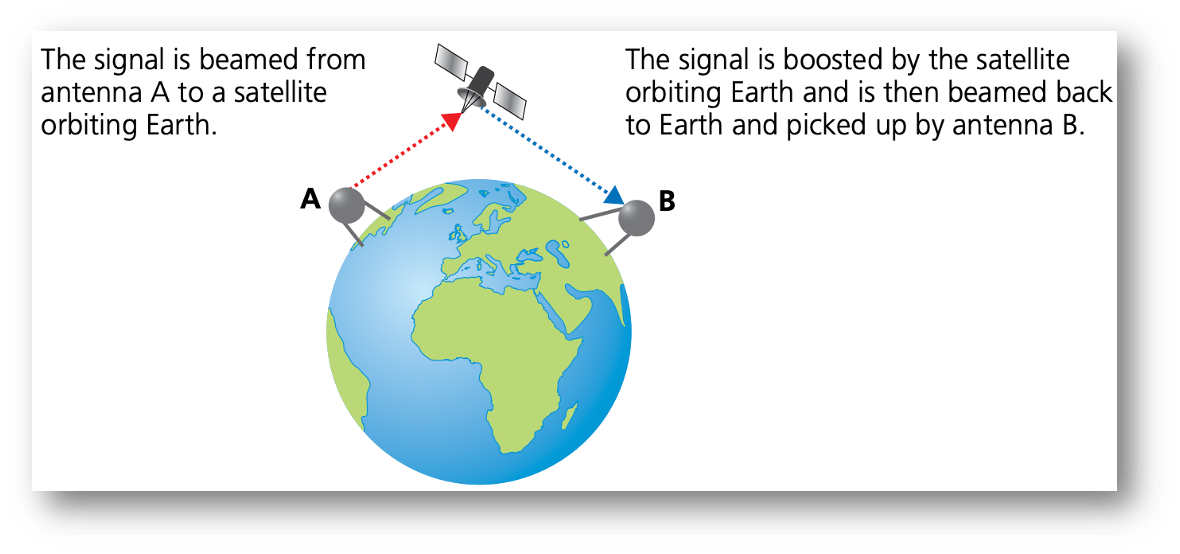 The signal is beamed from antenna A to a satellite orbiting Earth.

The signal is boosted by the satellite orbiting Earth and is then beamed back to Earth and picked up by antenna B.

A

B